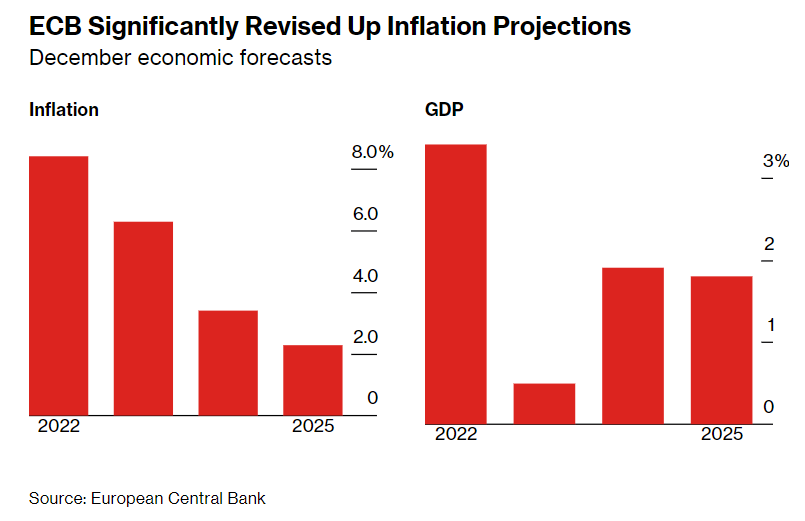 ECB Significantly Revised Up Inflation Projections
December economic forecasts

Inflation

8.0%
6.0
4.0
2.0
0
2022
2025

GDP

3%
2
1
0
2022
2025

Source: European Central Bank